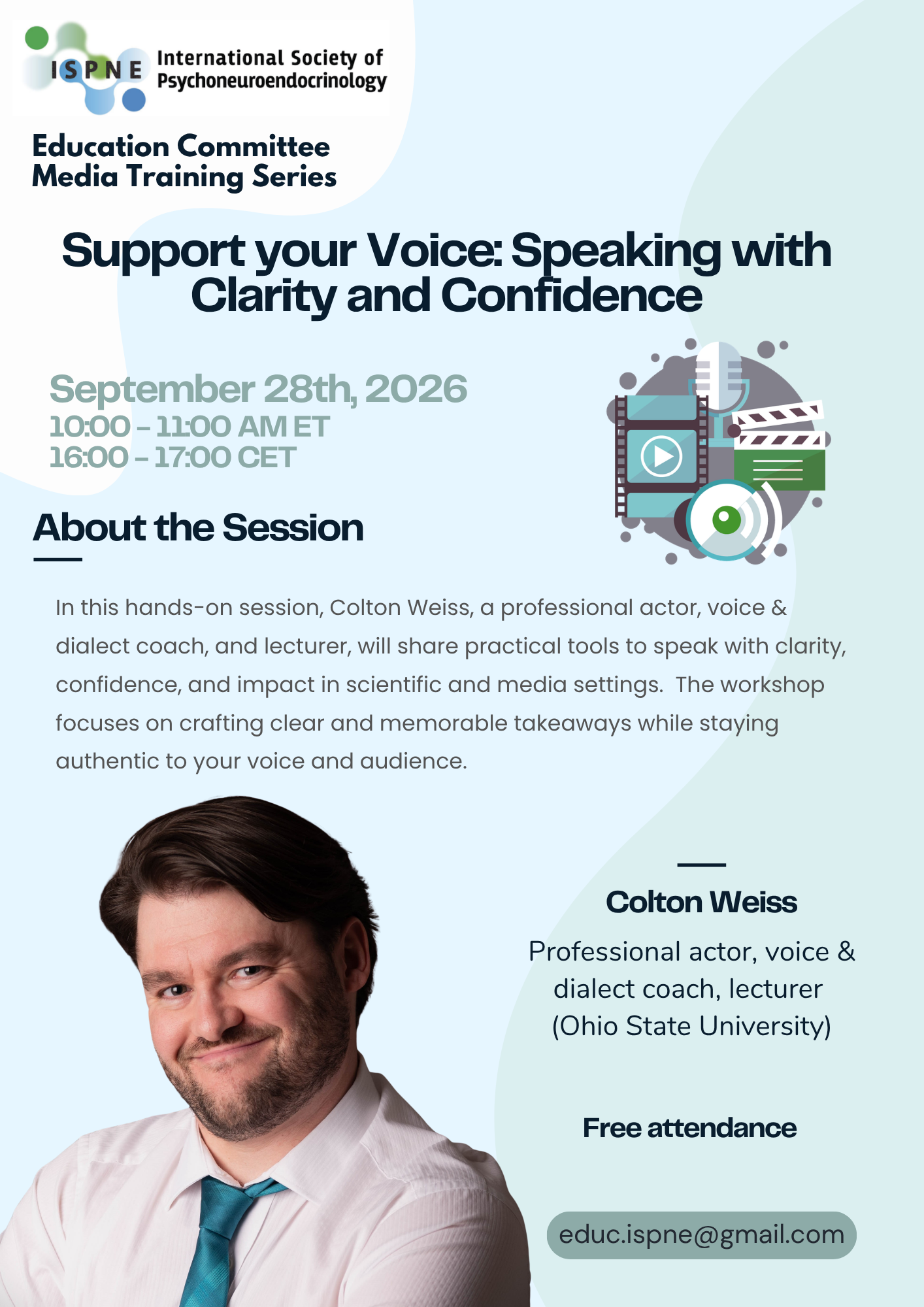 ISPNE International Society of Psychoneuroendocrinology

Education Committee
Media Training Series

Support your Voice: Speaking with Clarity and Confidence

September 28th, 2026
10:00 - 11:00 AM ET
16:00 - 17:00 CET

About the Session

In this hands-on session, Colton Weiss, a professional actor, voice & dialect coach, and lecturer, will share practical tools to speak with clarity, confidence, and impact in scientific and media settings. The workshop focuses on crafting clear and memorable takeaways while staying authentic to your voice and audience.

Colton Weiss

Professional actor, voice & dialect coach, lecturer
(Ohio State University)

Free attendance

educ.ispne@gmail.com